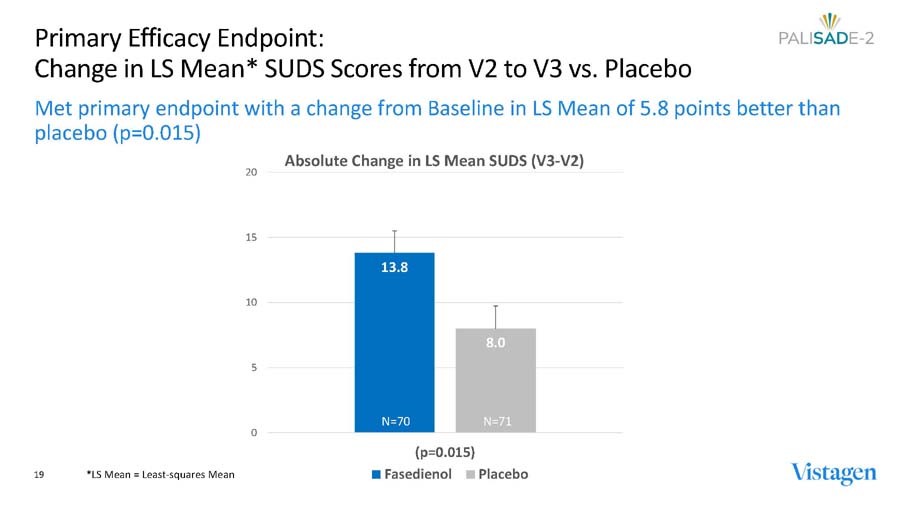 Primary Efficacy Endpoint:
Change in LS Mean* SUDS Scores from V2 to V3 vs. Placebo

PALISADE-2

Met primary endpoint with a change from Baseline in LS Mean of 5.8 points better than placebo (p=0.015)

Absolute Change in LS Mean SUDS (V3-V2)

20
15
10
5
0

13.8
8.0
N=70
N=71

(p=0.015)

Fasedienol
Placebo

19

*LS Mean = Least-squares Mean

Vistagen